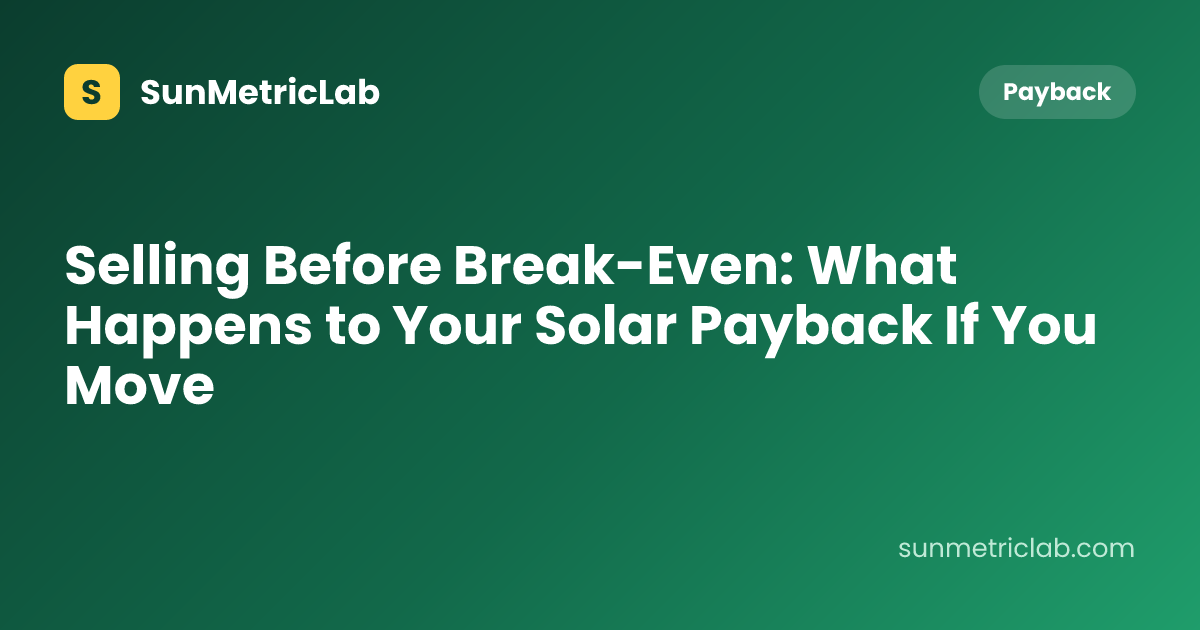 S SunMetricLab

Payback

Selling Before Break-Even: What Happens to Your Solar Payback If You Move

sunmetriclab.com